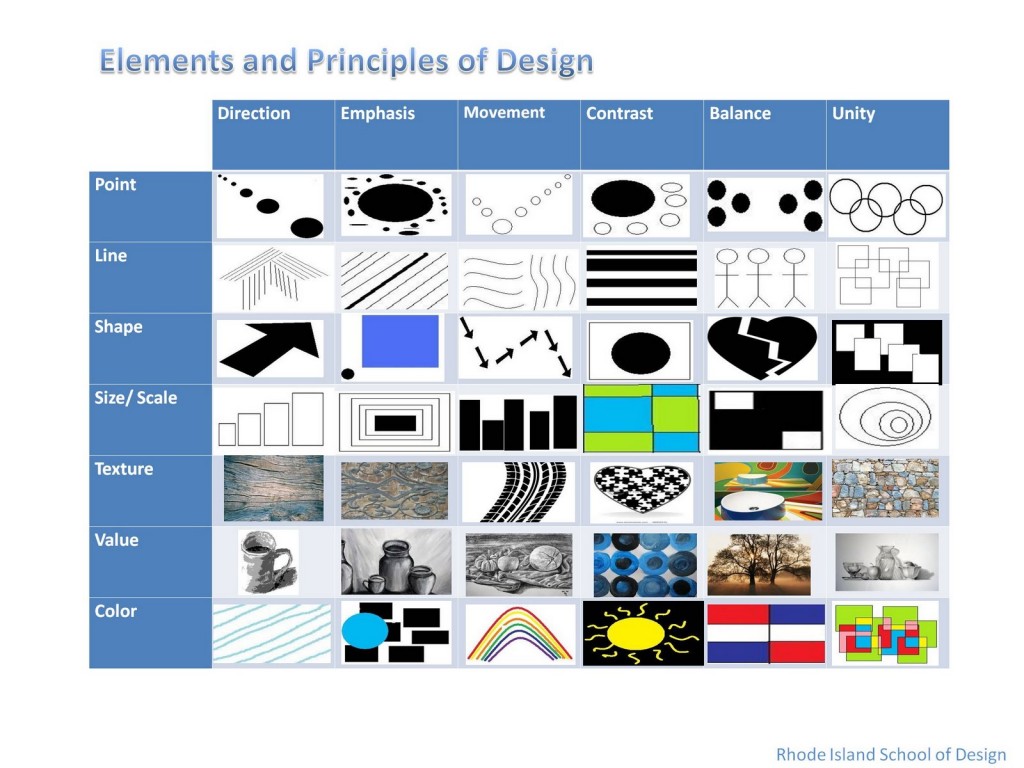 Elements and Principles of Design

| | Direction | Emphasis | Movement | Contrast | Balance | Unity |
|---|---|---|---|---|---|---|
| Point | | | | | | |
| Line | | | | | | |
| Shape | | | | | | |
| Size/ Scale | | | | | | |
| Texture | | | | | | |
| Value | | | | | | |
| Color | | | | | | |

Rhode Island School of Design